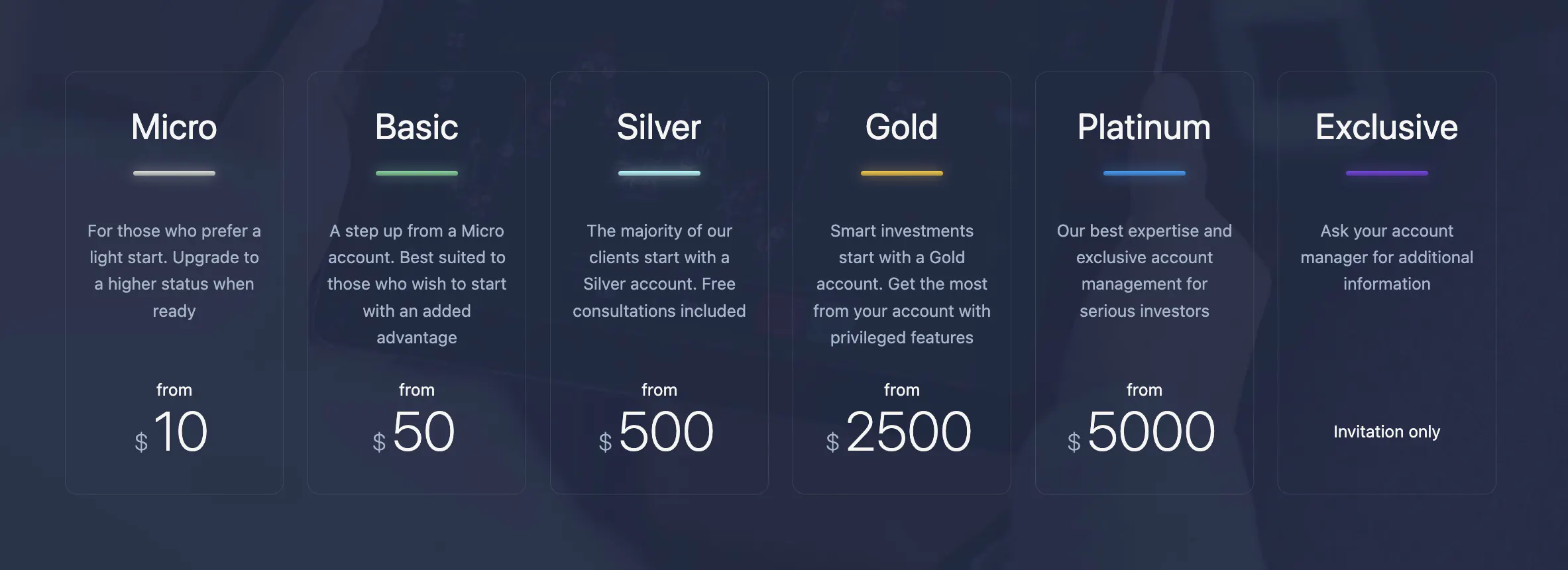 Micro

For those who prefer a light start. Upgrade to a higher status when ready

from

$ 10

Basic

A step up from a Micro account. Best suited to those who wish to start with an added advantage

from

$ 50

Silver

The majority of our clients start with a Silver account. Free consultations included

from

$ 500

Gold

Smart investments start with a Gold account. Get the most from your account with privileged features

from

$ 2500

Platinum

Our best expertise and exclusive account management for serious investors

from

$ 5000

Exclusive

Ask your account manager for additional information

Invitation only